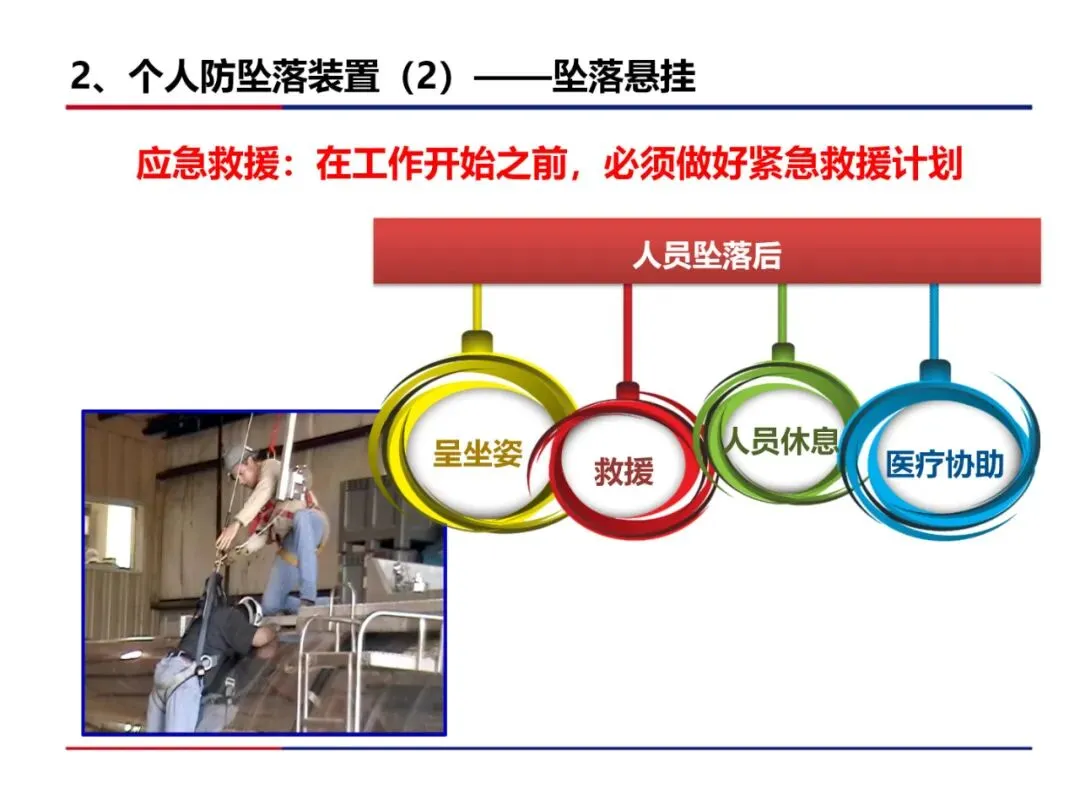 2、个人防坠落装置（2）——坠落悬挂

应急救援：在工作开始之前，必须做好紧急救援计划

人员坠落后

呈坐姿

救援

人员休息

医疗协助